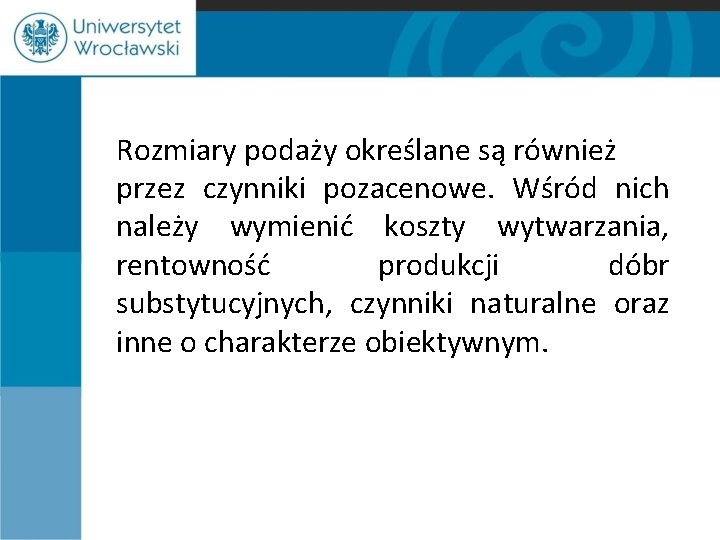 Uniwersytet Wrocławski

Rozmiary podaży określane są również przez czynniki pozacenowe. Wśród nich należy wymienić koszty wytwarzania, rentowność produkcji dóbr substytucyjnych, czynniki naturalne oraz inne o charakterze obiektywnym.